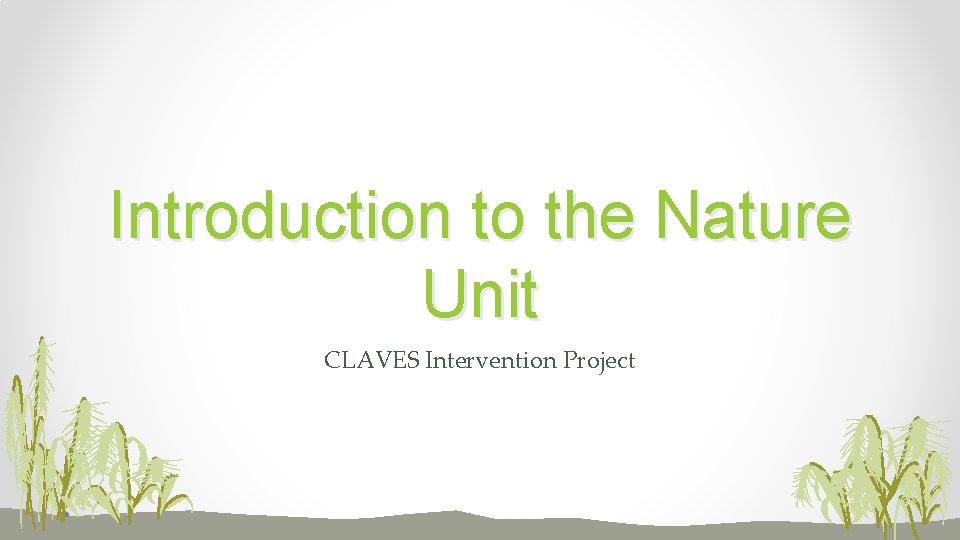 Introduction to the Nature Unit

CLAVES Intervention Project